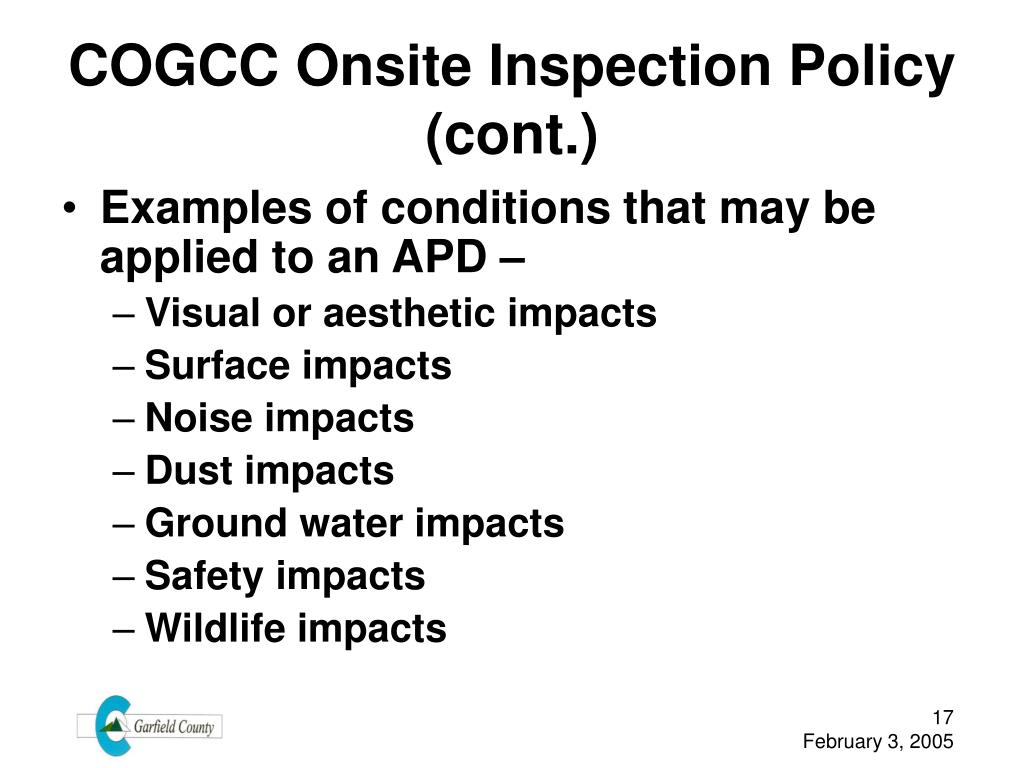 COGCC Onsite Inspection Policy (cont.)

• Examples of conditions that may be applied to an APD –
– Visual or aesthetic impacts
– Surface impacts
– Noise impacts
– Dust impacts
– Ground water impacts
– Safety impacts
– Wildlife impacts

Garfield County

17
February 3, 2005